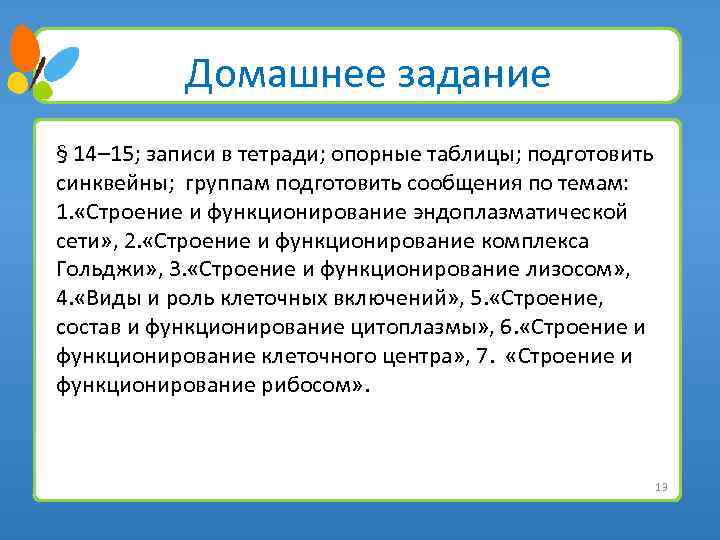 Домашнее задание

§ 14–15; записи в тетради; опорные таблицы; подготовить синквейны; группам подготовить сообщения по темам: 1.«Строение и функционирование эндоплазматической сети», 2.«Строение и функционирование комплекса Гольджи», 3.«Строение и функционирование лизосом», 4.«Виды и роль клеточных включений», 5.«Строение, состав и функционирование цитоплазмы», 6.«Строение и функционирование клеточного центра», 7. «Строение и функционирование рибосом».

19